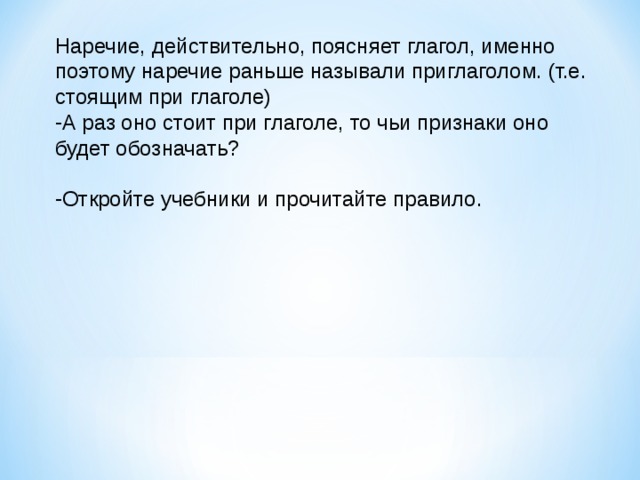 Наречие, действительно, поясняет глагол, именно поэтому наречие раньше называли приглаголом. (т.е. стоящим при глаголе)
-А раз оно стоит при глаголе, то чьи признаки оно будет обозначать?

-Откройте учебники и прочитайте правило.